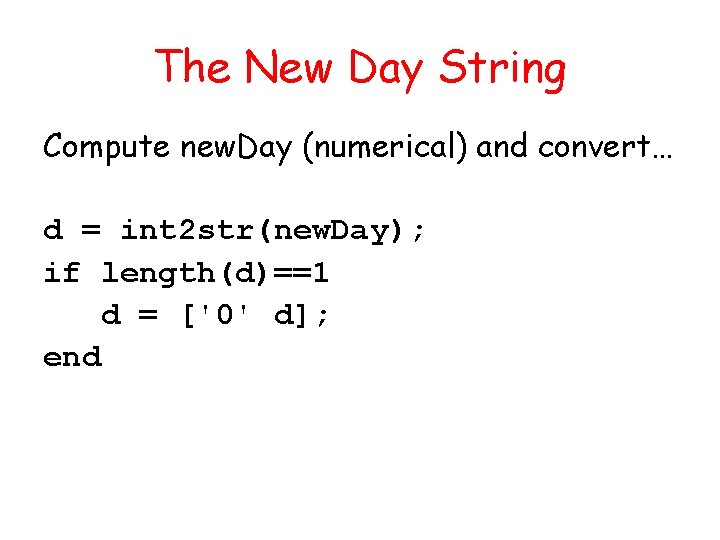 The New Day String

Compute newDay (numerical) and convert…

d = int2str(newDay);
if length(d)==1
   d = ['0' d];
end